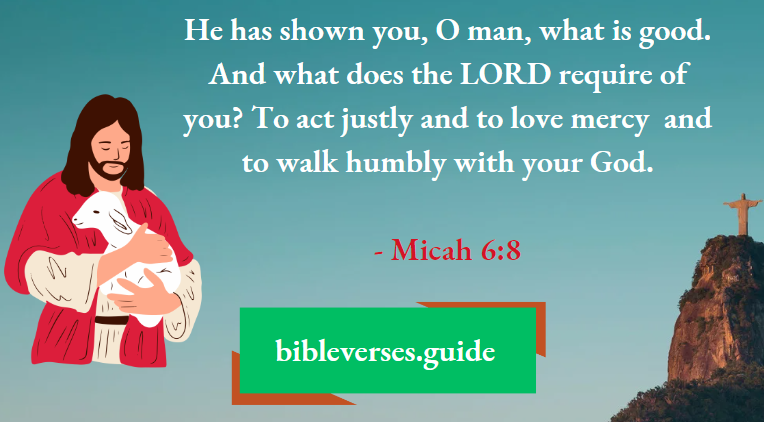 He has shown you, O man, what is good. And what does the LORD require of you? To act justly and to love mercy and to walk humbly with your God.

- Micah 6:8

bibleverses.guide